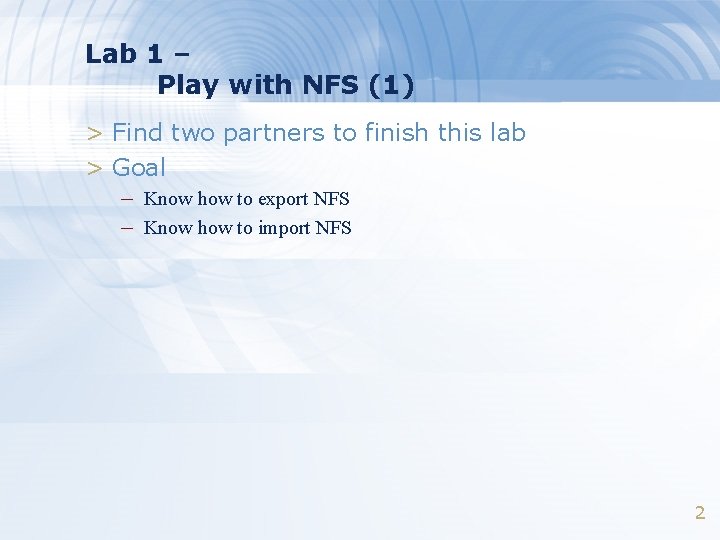 Lab 1 –
Play with NFS (1)

> Find two partners to finish this lab
> Goal
– Know how to export NFS
– Know how to import NFS

2